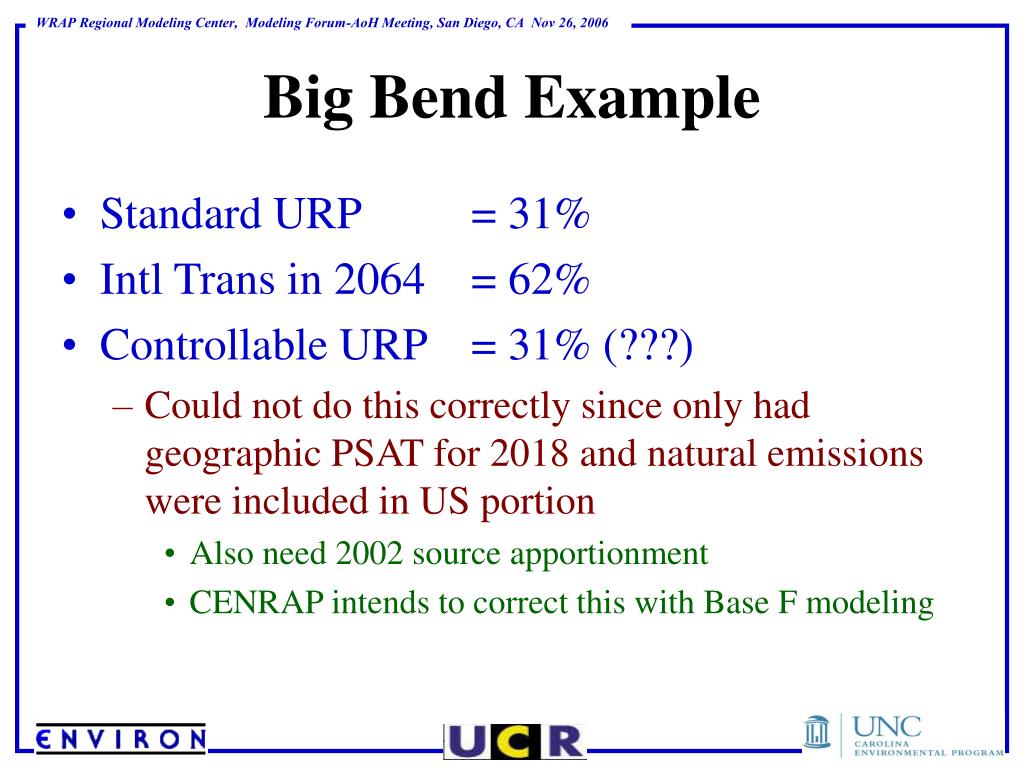 WRAP Regional Modeling Center, Modeling Forum-AoH Meeting, San Diego, CA Nov 26, 2006

Big Bend Example

• Standard URP = 31%
• Intl Trans in 2064 = 62%
• Controllable URP = 31% (???)
– Could not do this correctly since only had geographic PSAT for 2018 and natural emissions were included in US portion
• Also need 2002 source apportionment
• CENRAP intends to correct this with Base F modeling

ENVIRON

UCR

UNC
CAROLINA
ENVIRONMENTAL PROGRAM